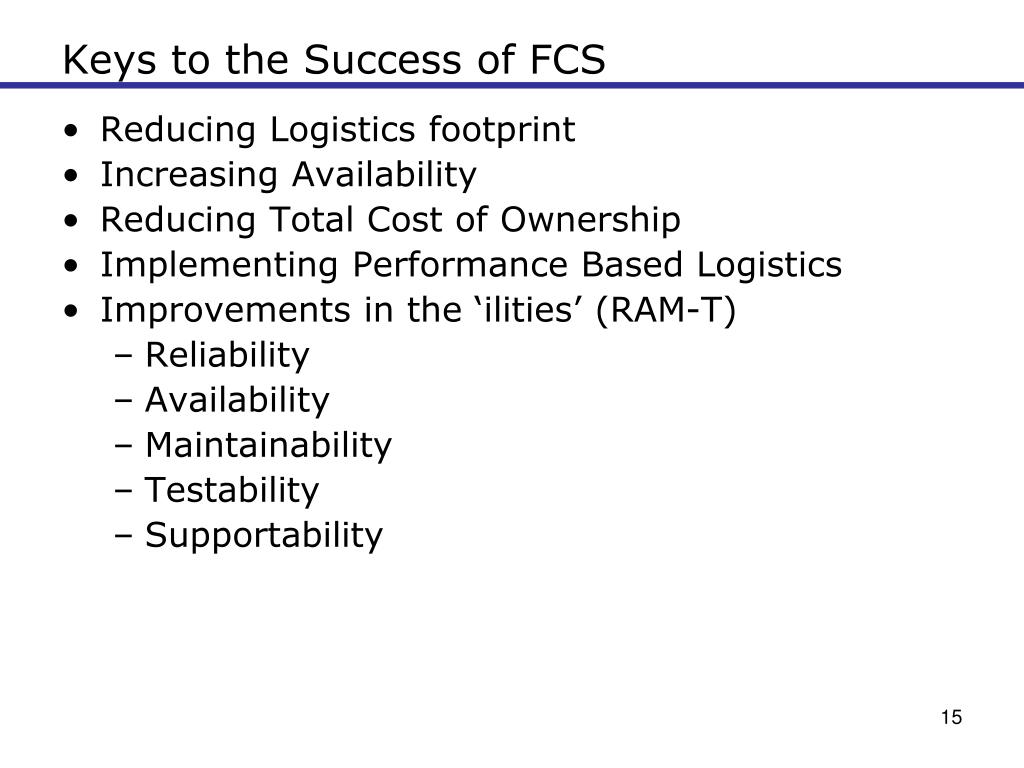 Keys to the Success of FCS

• Reducing Logistics footprint
• Increasing Availability
• Reducing Total Cost of Ownership
• Implementing Performance Based Logistics
• Improvements in the ‘ilities’ (RAM-T)
 – Reliability
 – Availability
 – Maintainability
 – Testability
 – Supportability

15